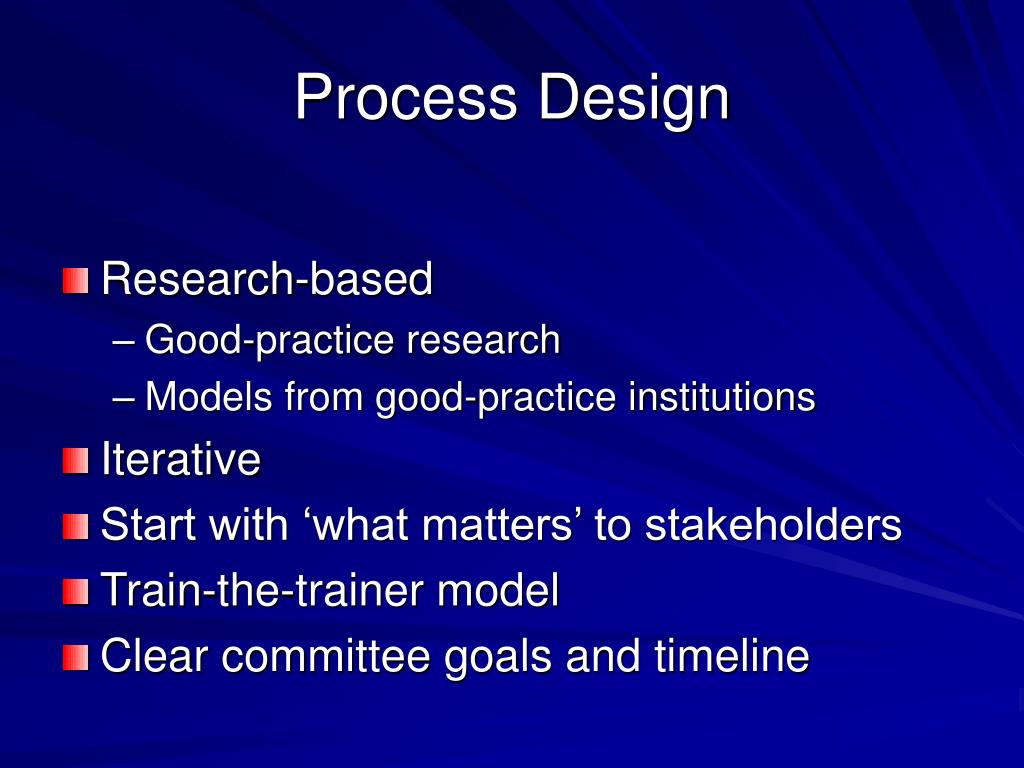 Process Design

Research-based
– Good-practice research
– Models from good-practice institutions

Iterative

Start with ‘what matters’ to stakeholders

Train-the-trainer model

Clear committee goals and timeline